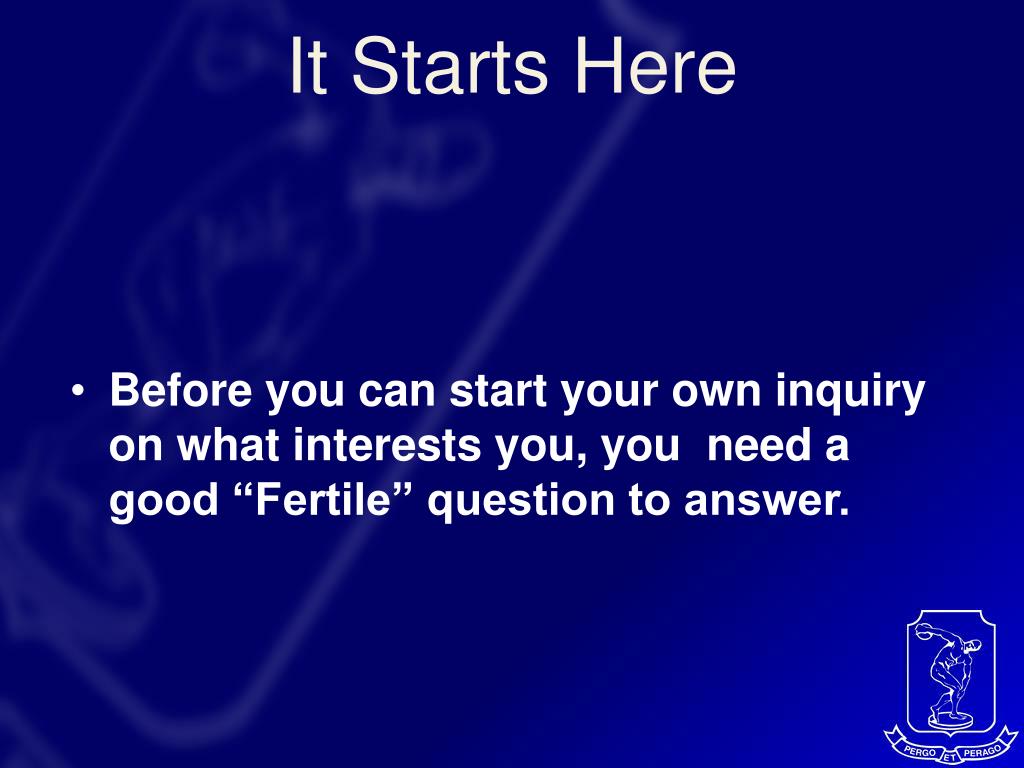 It Starts Here

• Before you can start your own inquiry on what interests you, you need a good “Fertile” question to answer.

PERGO ET PERAGO